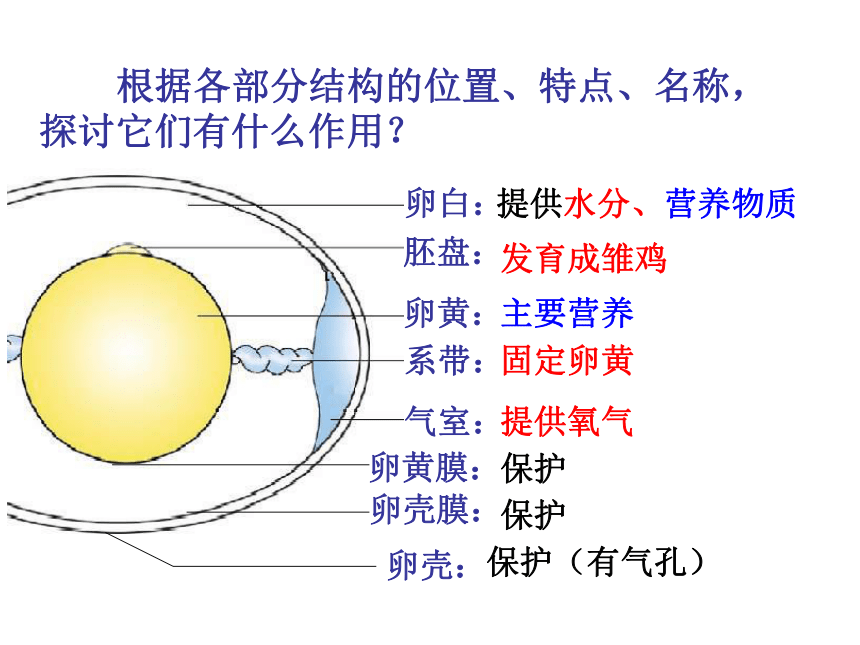 根据各部分结构的位置、特点、名称，探讨它们有什么作用？

卵白：提供水分、营养物质
胚盘：发育成雏鸡
卵黄：主要营养
系带：固定卵黄
气室：提供氧气
卵黄膜：保护
卵壳膜：保护
卵壳：保护（有气孔）